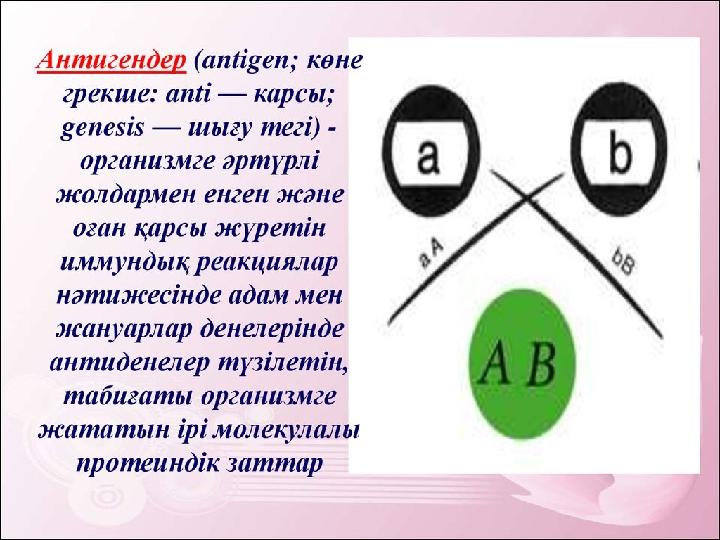 Антигендер (antigen; көне грекше: anti — карсы; genesis — шығу тегі) - организмге әртүрлі жолдармен енген және оған қарсы жүретін иммундық реакциялар нәтижесінде адам мен жануарлар денелерінде антиденелер түзілетін, табиғаты организмге жататын ірі молекулалы протеиндік заттар

a

b

aA

bB

A B